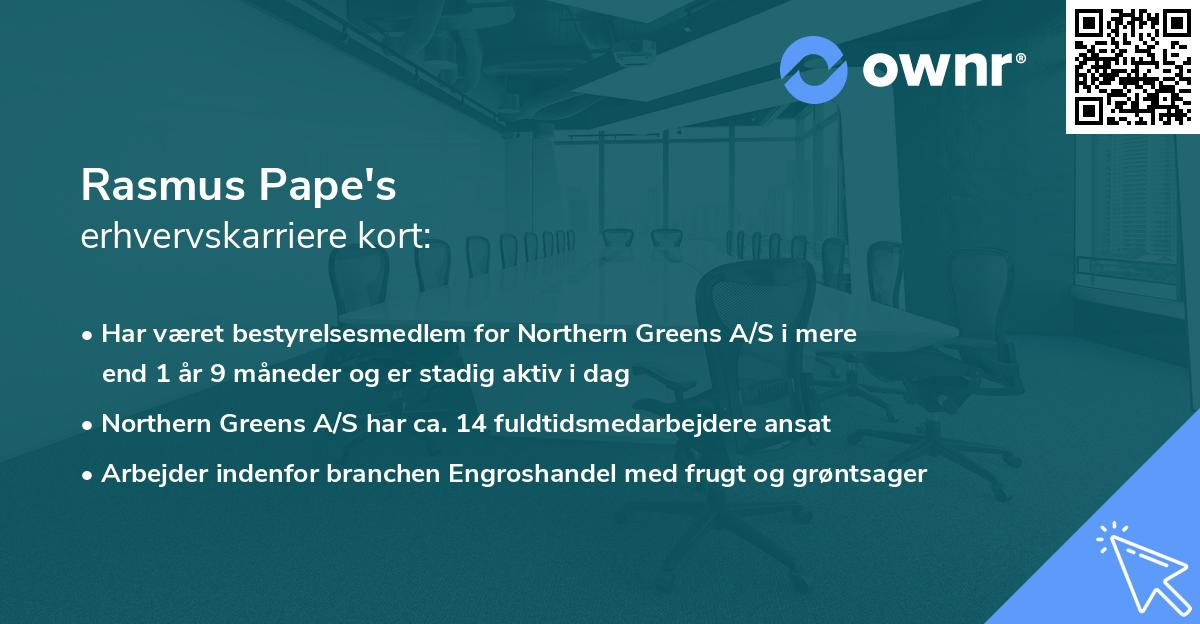 ownr®

Rasmus Pape's
erhvervskarriere kort:

• Har været bestyrelsesmedlem for Northern Greens A/S i mere end 1 år 9 måneder og er stadig aktiv i dag

• Northern Greens A/S har ca. 14 fuldtidsmedarbejdere ansat

• Arbejder indenfor branchen Engroshandel med frugt og grøntsager